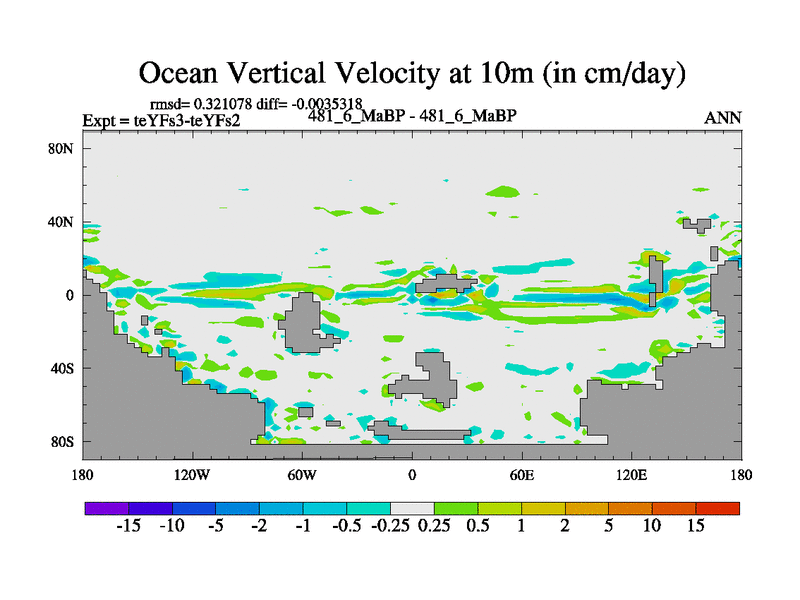 Ocean Vertical Velocity at 10m (in cm/day)

rmsd= 0.321078 diff= -0.0035318
Expt = teYFs3-teYFs2
481_6_MaBP - 481_6_MaBP
ANN

80N
40N
0
40S
80S

180
120W
60W
0
60E
120E
180

-15 -10 -5 -2 -1 -0.5 -0.25 0.25 0.5 1 2 5 10 15